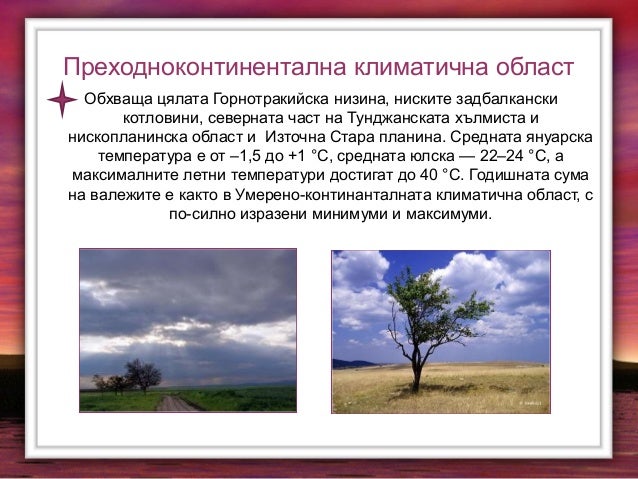 Преходноконтинентална климатична област

Обхваща цялата Горнотракийска низина, ниските задбалкански котловини, северната част на Тунджанската хълмиста и нископланинска област и  Източна Стара планина. Средната януарска температура е от –1,5 до +1 °C, средната юлска — 22–24 °C, а максималните летни температури достигат до 40 °C. Годишната сума на валежите е както в Умерено-континанталната климатична област, с по-силно изразени минимуми и максимуми.